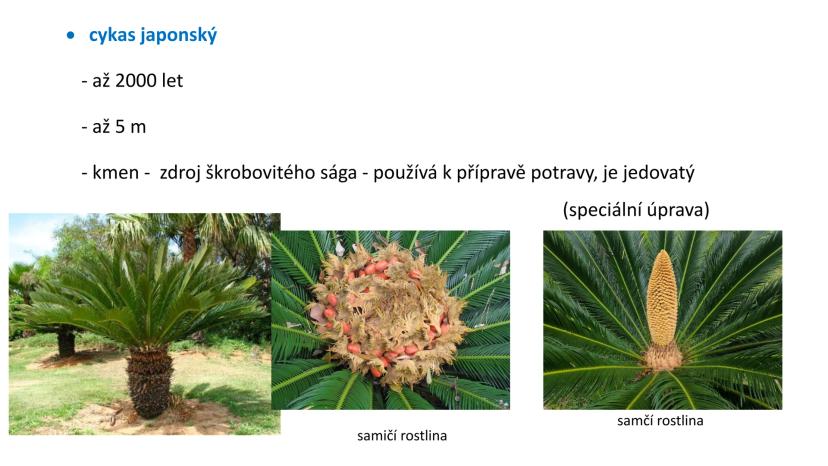 • cykas japonský

- až 2000 let

- až 5 m

- kmen - zdroj škrobovitého sága - používá k přípravě potravy, je jedovatý

(speciální úprava)

samičí rostlina

samčí rostlina